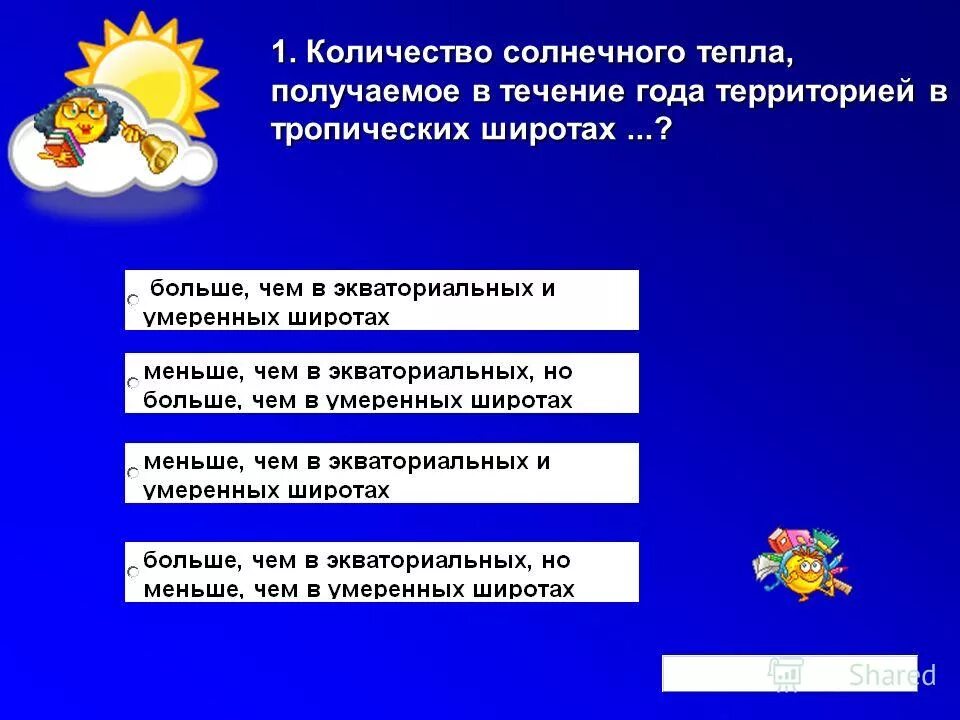 1. Количество солнечного тепла, получаемое в течение года территорией в тропических широтах ...?

больше, чем в экваториальных и умеренных широтах

меньше, чем в экваториальных, но больше, чем в умеренных широтах

меньше, чем в экваториальных и умеренных широтах

больше, чем в экваториальных, но меньше, чем в умеренных широтах

Shared